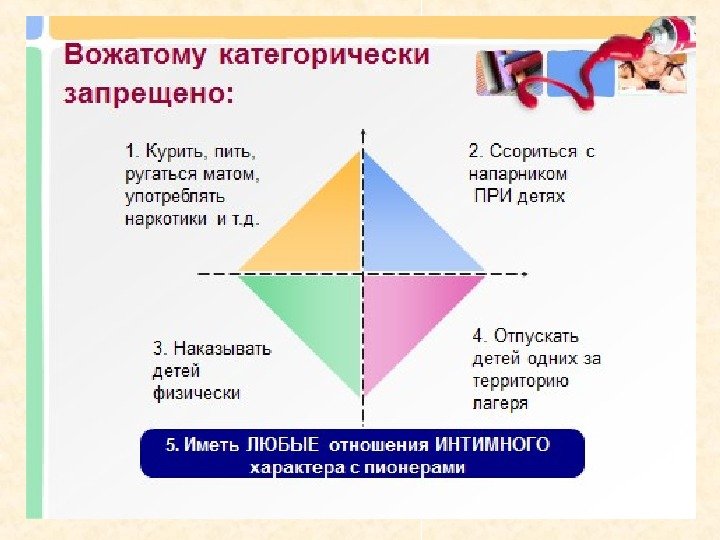 Вожатому категорически запрещено:

1. Курить, пить, ругаться матом, употреблять наркотики и т.д.

2. Ссориться с напарником ПРИ детях

3. Наказывать детей физически

4. Отпускать детей одних за территорию лагеря

5. Иметь ЛЮБЫЕ отношения ИНТИМНОГО характера с пионерами